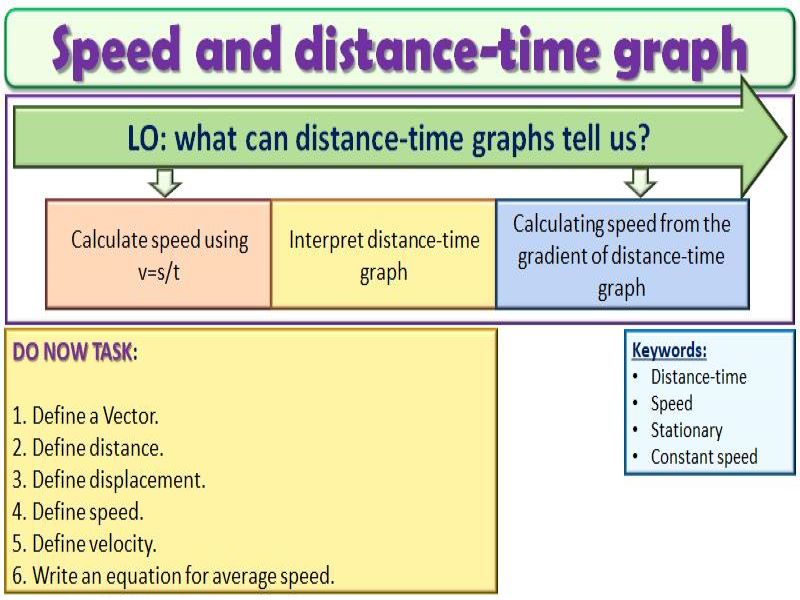 Speed and distance-time graph

LO: what can distance-time graphs tell us?

Calculate speed using v=s/t

Interpret distance-time graph

Calculating speed from the gradient of distance-time graph

DO NOW TASK:

1. Define a Vector.
2. Define distance.
3. Define displacement.
4. Define speed.
5. Define velocity.
6. Write an equation for average speed.

Keywords:
• Distance-time
• Speed
• Stationary
• Constant speed